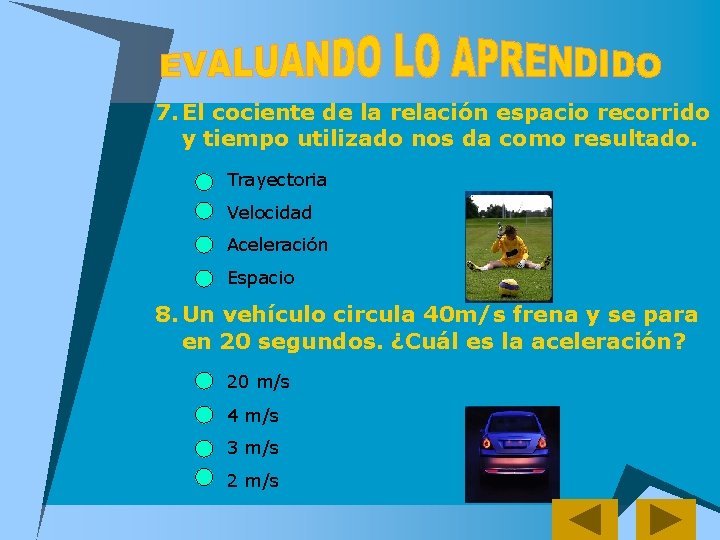 EVALUANDO LO APRENDIDO

7. El cociente de la relación espacio recorrido y tiempo utilizado nos da como resultado.

Trayectoria

Velocidad

Aceleración

Espacio

8. Un vehículo circula 40m/s frena y se para en 20 segundos. ¿Cuál es la aceleración?

20 m/s

4 m/s

3 m/s

2 m/s